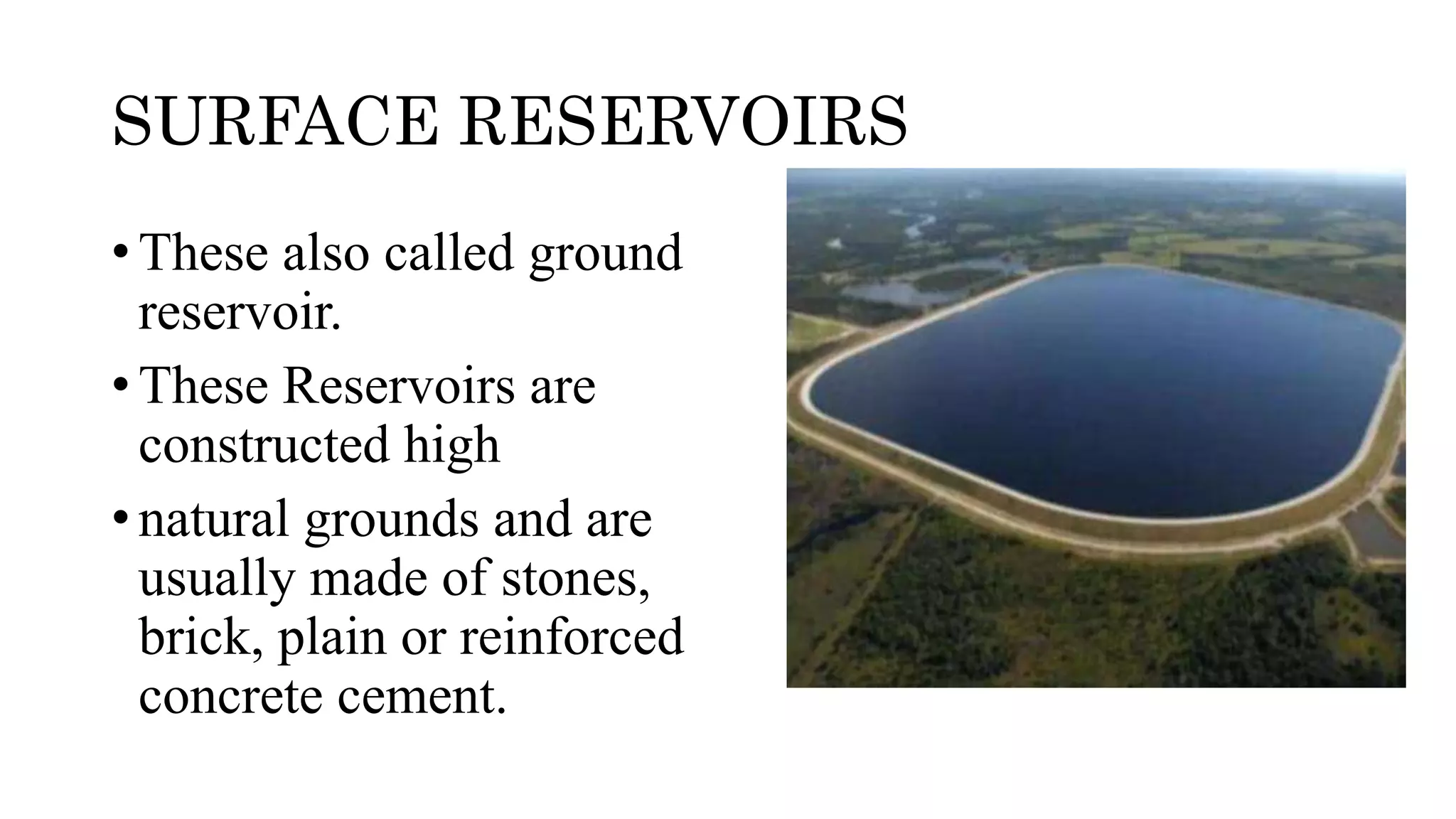 SURFACE RESERVOIRS

• These also called ground reservoir.

• These Reservoirs are constructed high

• natural grounds and are usually made of stones, brick, plain or reinforced concrete cement.